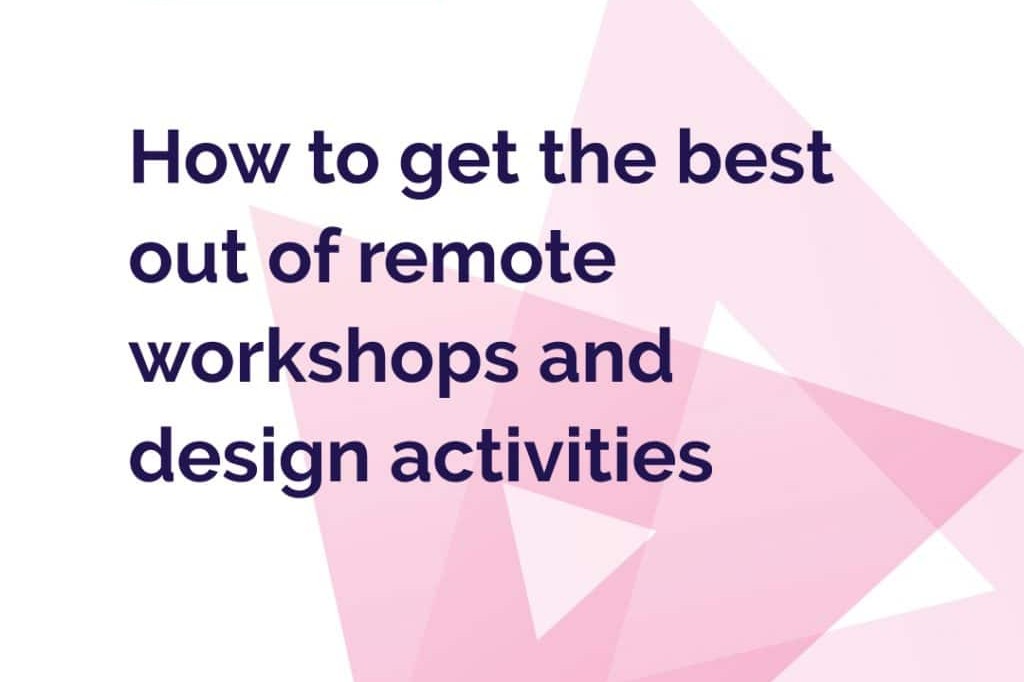 How to get the best out of remote workshops and design activities